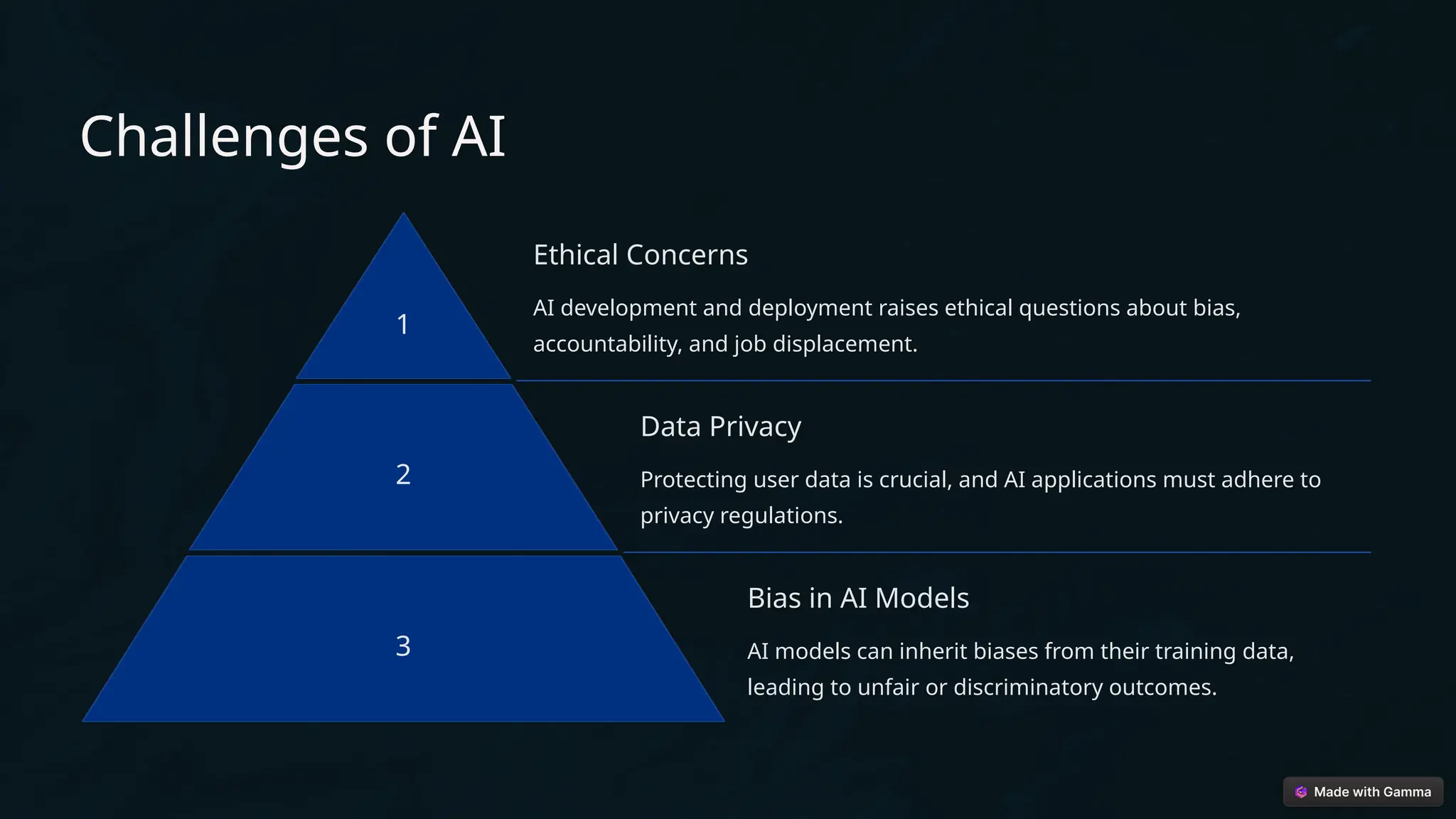 Challenges of AI

1

Ethical Concerns

AI development and deployment raises ethical questions about bias, accountability, and job displacement.

2

Data Privacy

Protecting user data is crucial, and AI applications must adhere to privacy regulations.

3

Bias in AI Models

AI models can inherit biases from their training data, leading to unfair or discriminatory outcomes.

Made with Gamma